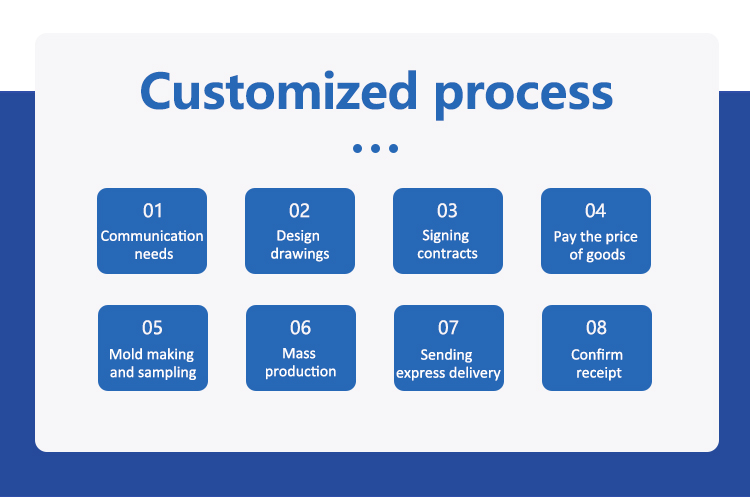 Customized process

01
Communication needs

02
Design drawings

03
Signing contracts

04
Pay the price of goods

05
Mold making and sampling

06
Mass production

07
Sending express delivery

08
Confirm receipt